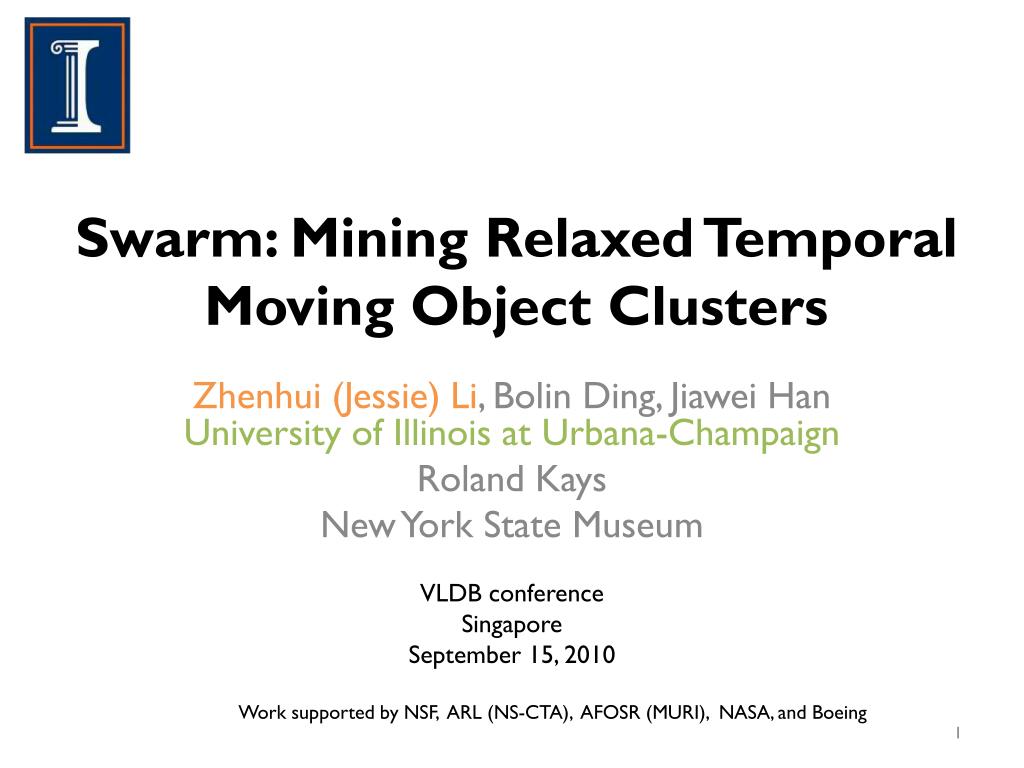 Swarm: Mining Relaxed Temporal Moving Object Clusters

Zhenhui (Jessie) Li, Bolin Ding, Jiawei Han
University of Illinois at Urbana-Champaign
Roland Kays
New York State Museum

VLDB conference
Singapore
September 15, 2010

Work supported by NSF, ARL (NS-CTA), AFOSR (MURI), NASA, and Boeing

1